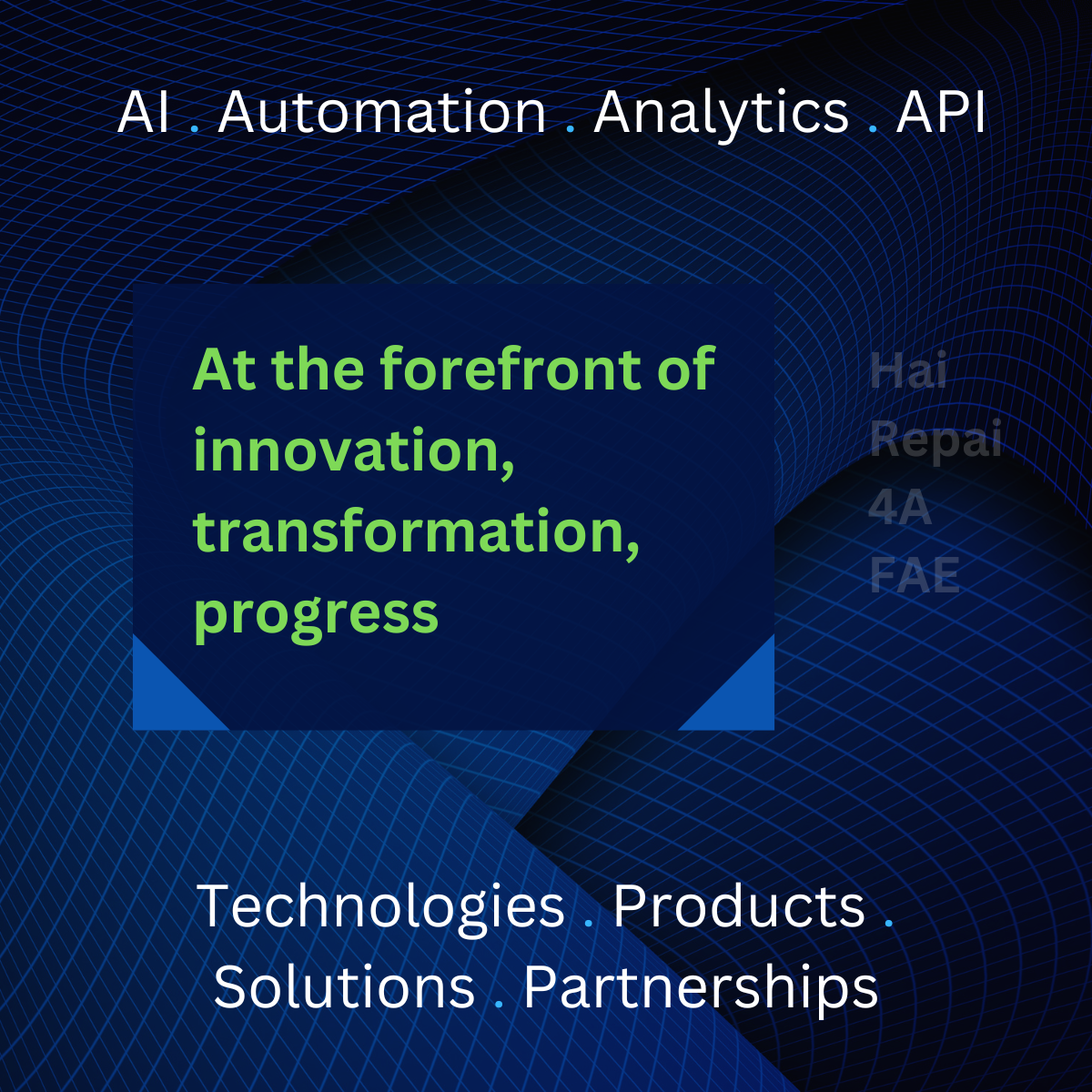 AI . Automation . Analytics . API

At the forefront of innovation, transformation, progress

Hai
Repai
4A
FAE

Technologies . Products . Solutions . Partnerships